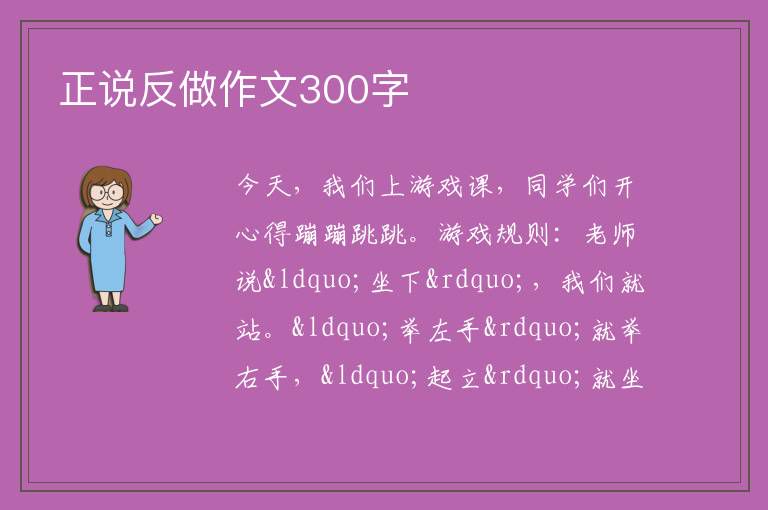 正说反做作文300字

今天，我们上游戏课，同学们开心得蹦蹦跳跳。游戏规则：老师说&ldquo;坐下&rdquo;，我们就站。&ldquo;举左手&rdquo;就举右手，&ldquo;起立&rdquo;就坐